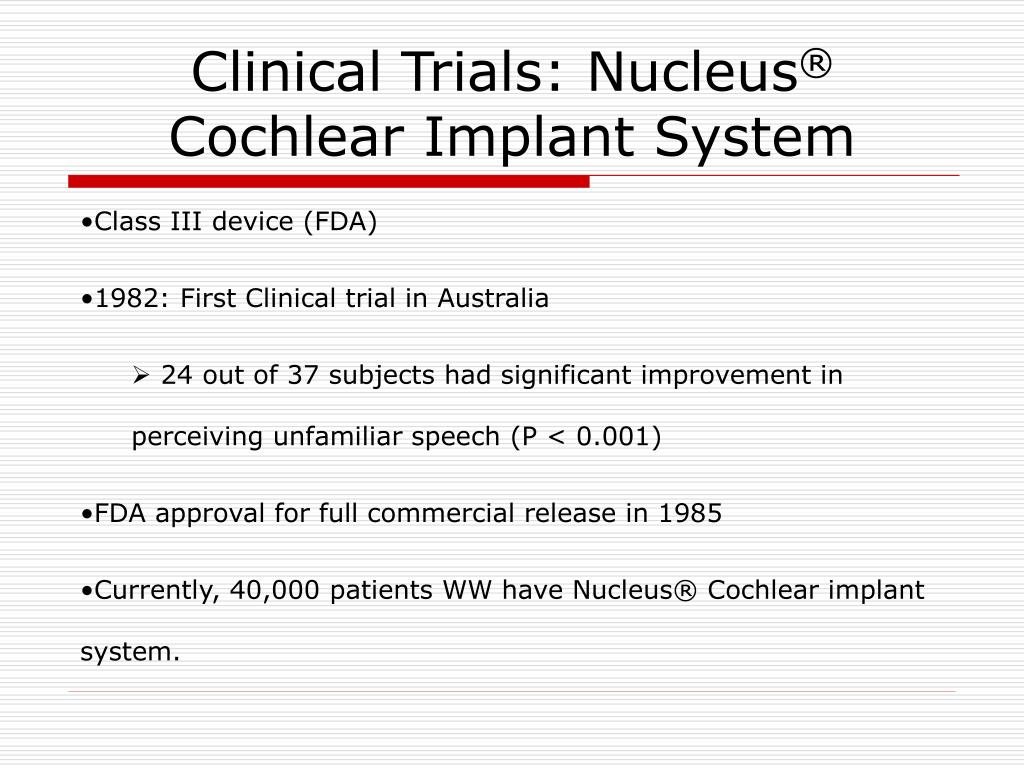 Clinical Trials: Nucleus®
Cochlear Implant System

•Class III device (FDA)

•1982: First Clinical trial in Australia

➢ 24 out of 37 subjects had significant improvement in perceiving unfamiliar speech (P < 0.001)

•FDA approval for full commercial release in 1985

•Currently, 40,000 patients WW have Nucleus® Cochlear implant system.